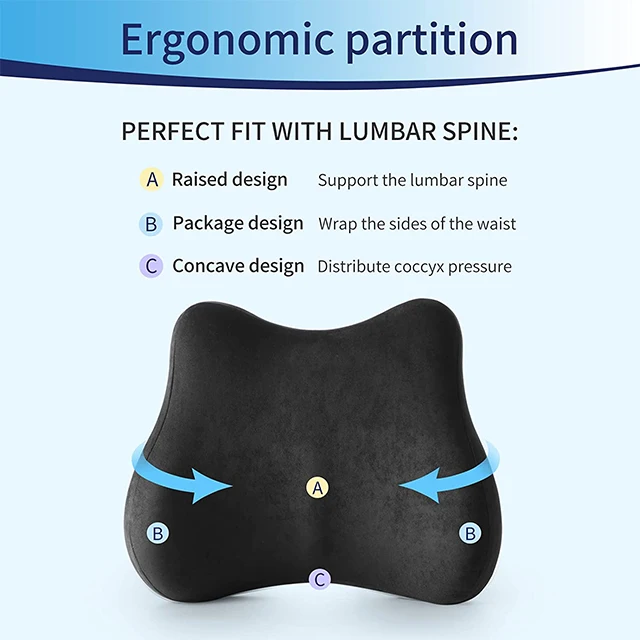 Ergonomic partition

PERFECT FIT WITH LUMBAR SPINE:

A Raised design Support the lumbar spine

B Package design Wrap the sides of the waist

C Concave design Distribute coccyx pressure

A

B

B

C